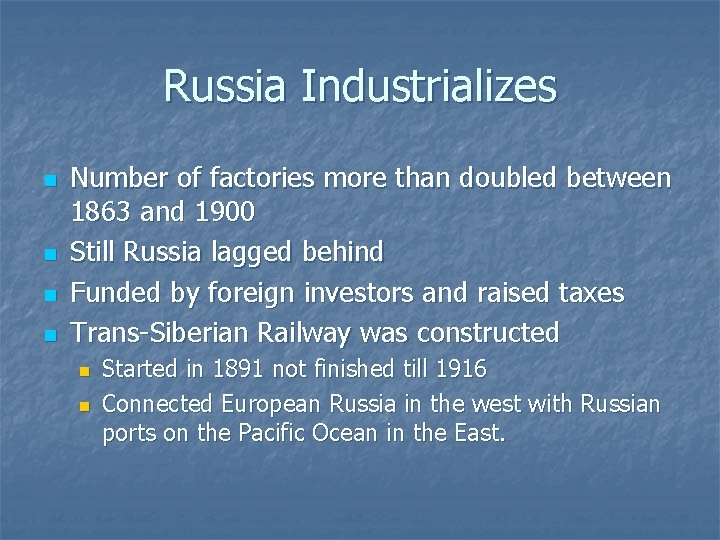 Russia Industrializes

- Number of factories more than doubled between 1863 and 1900
- Still Russia lagged behind
- Funded by foreign investors and raised taxes
- Trans-Siberian Railway was constructed
  - Started in 1891 not finished till 1916
  - Connected European Russia in the west with Russian ports on the Pacific Ocean in the East.